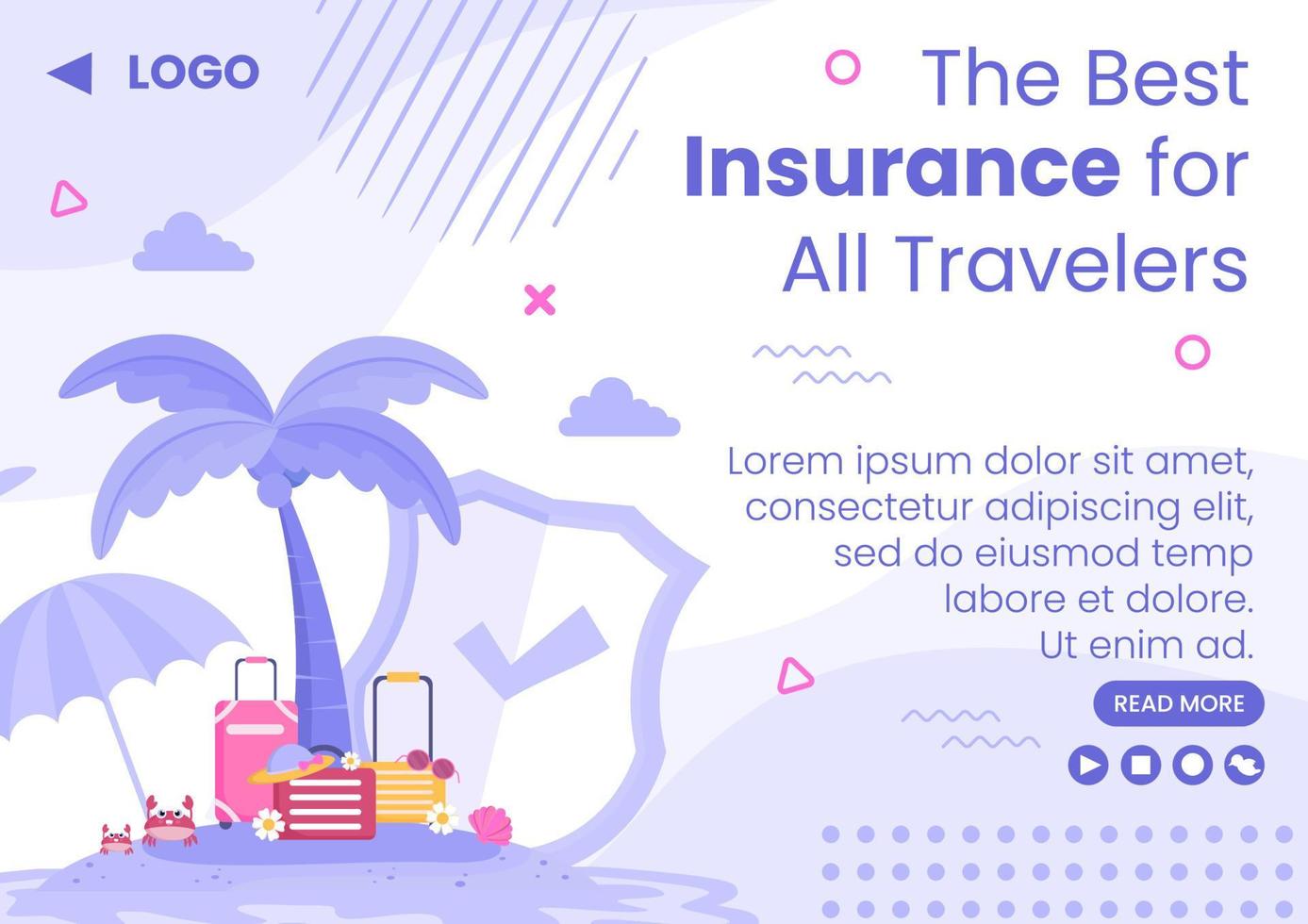 LOGO

The Best Insurance for All Travelers

Lorem ipsum dolor sit amet, consectetur adipiscing elit, sed do eiusmod temp labore et dolore. Ut enim ad.

READ MORE